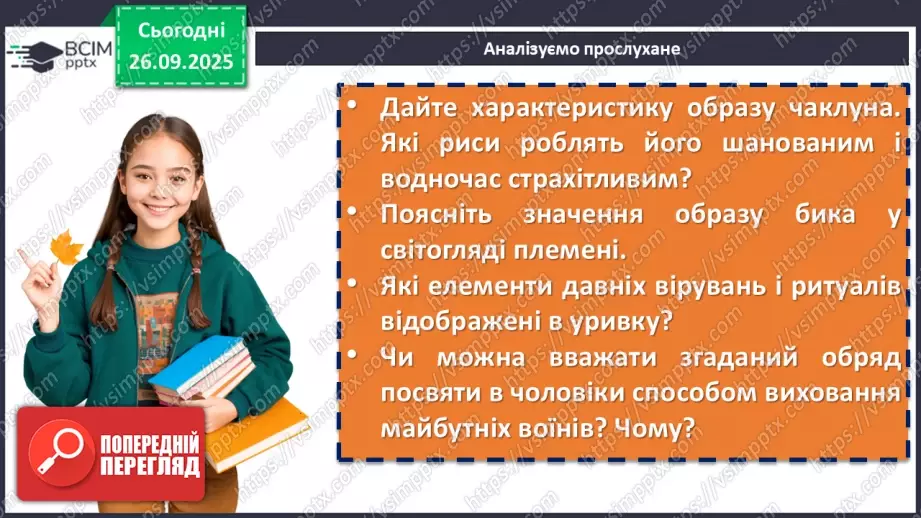 ВСІМ pptx

Сьогодні 26.09.2025

Аналізуємо прослухане

• Дайте характеристику образу чаклуна. Які риси роблять його шанованим і водночас страхітливим?
• Поясніть значення образу бика у світогляді племені.
• Які елементи давніх вірувань і ритуалів відображені в уривку?
• Чи можна вважати згаданий обряд посвяти в чоловіки способом виховання майбутніх воїнів? Чому?

ПОПЕРЕДНІЙ ПЕРЕГЛЯД

https://vsimpptx.com